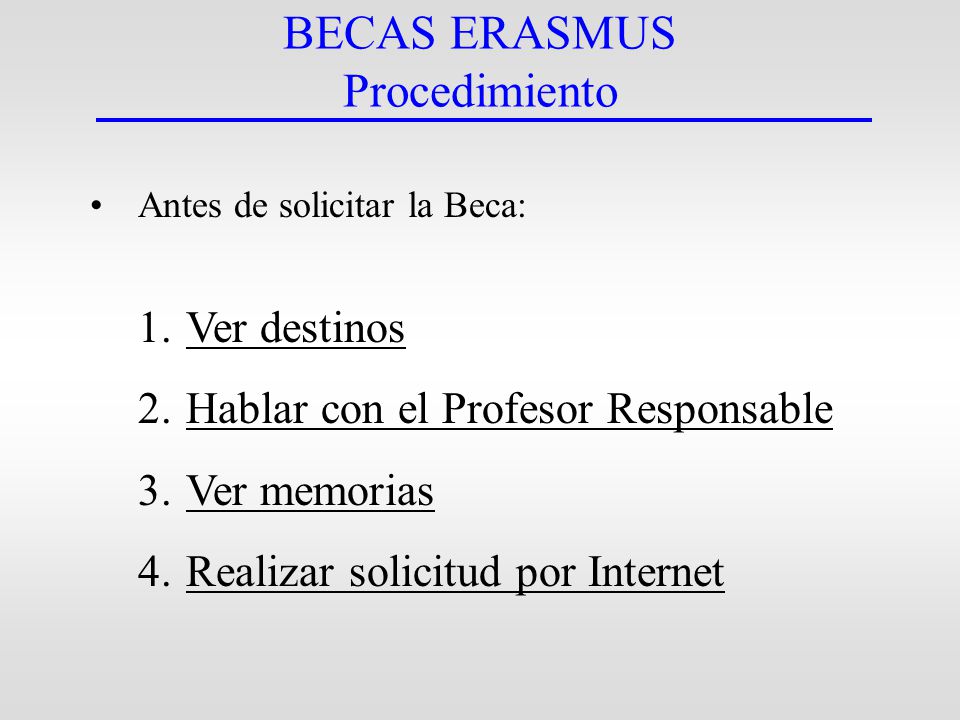 BECAS ERASMUS
Procedimiento

• Antes de solicitar la Beca:

1. Ver destinos
2. Hablar con el Profesor Responsable
3. Ver memorias
4. Realizar solicitud por Internet